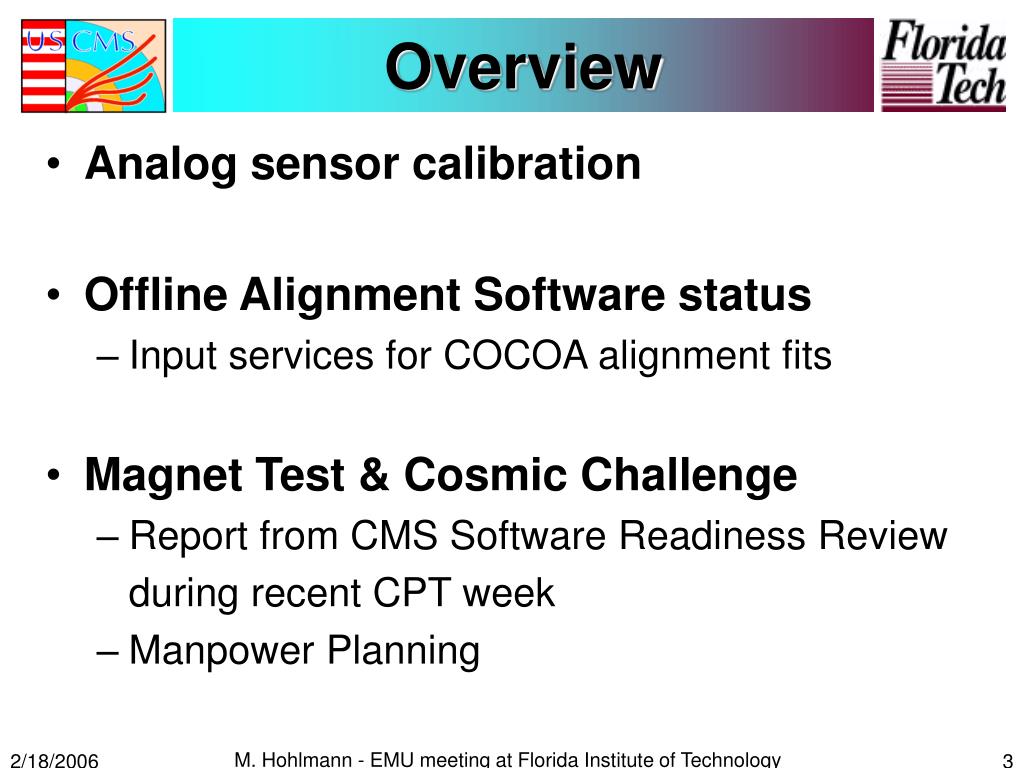 US CMS

Overview

Florida Tech

• Analog sensor calibration

• Offline Alignment Software status
– Input services for COCOA alignment fits

• Magnet Test & Cosmic Challenge
– Report from CMS Software Readiness Review during recent CPT week
– Manpower Planning

2/18/2006

M. Hohlmann - EMU meeting at Florida Institute of Technology

3